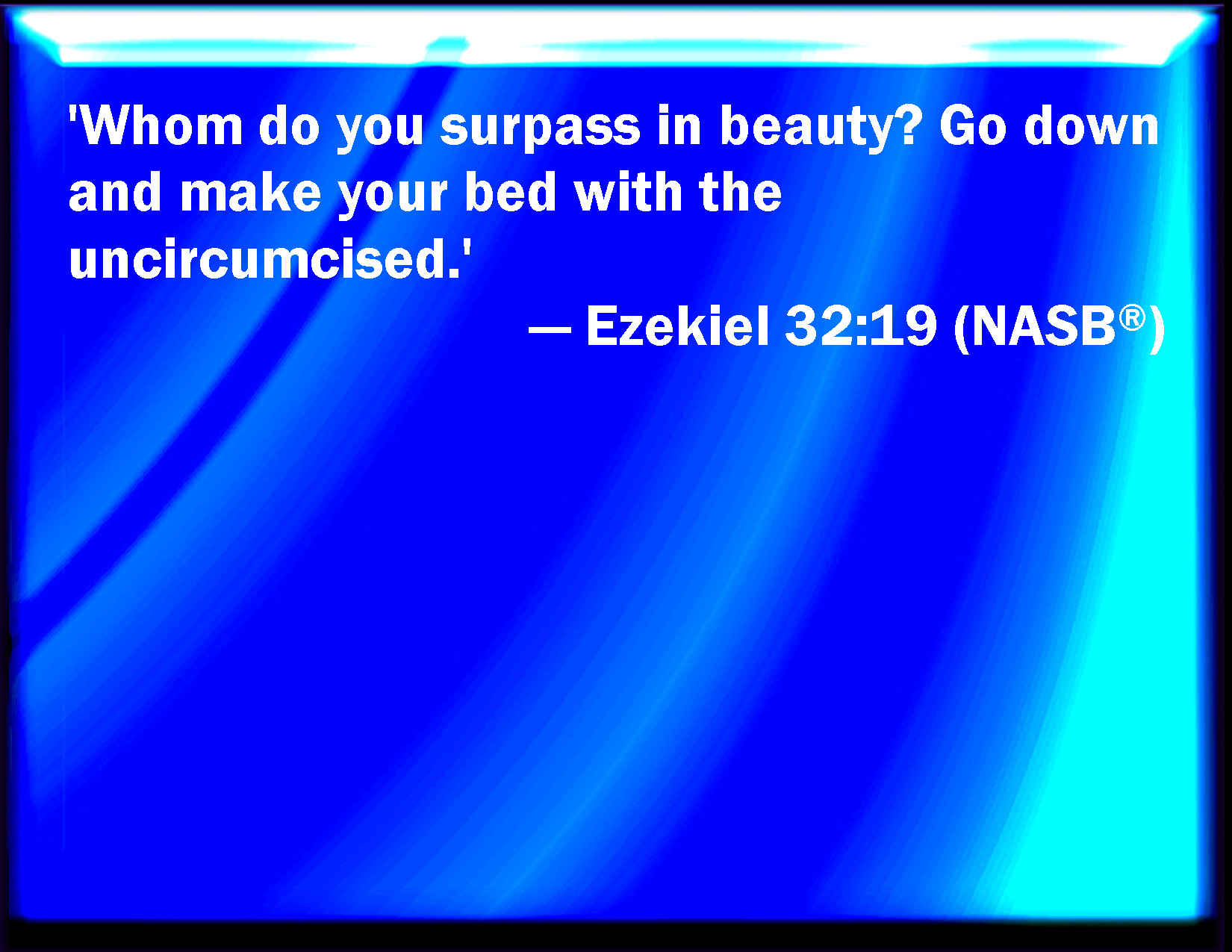 'Whom do you surpass in beauty? Go down and make your bed with the uncircumcised.'

— Ezekiel 32:19 (NASB®)